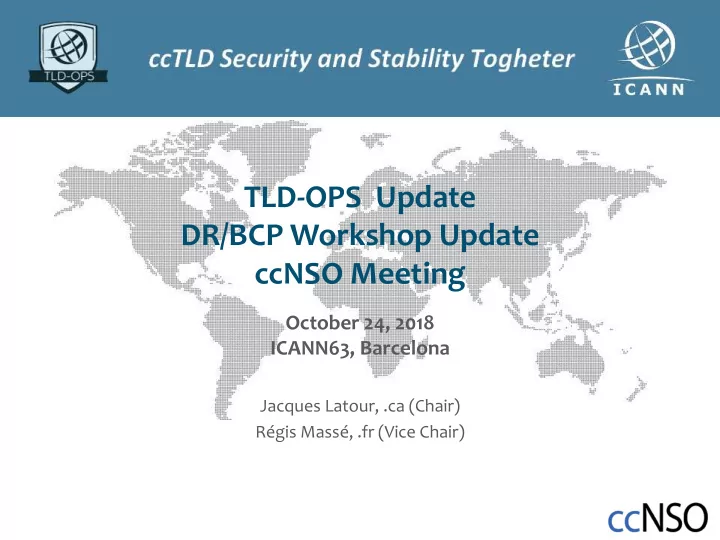 TLD-OPS

ccTLD Security and Stability Togheter

ICANN

TLD-OPS Update
DR/BCP Workshop Update
ccNSO Meeting

October 24, 2018
ICANN63, Barcelona

Jacques Latour, .ca (Chair)
Régis Massé, .fr (Vice Chair)

ccNSO